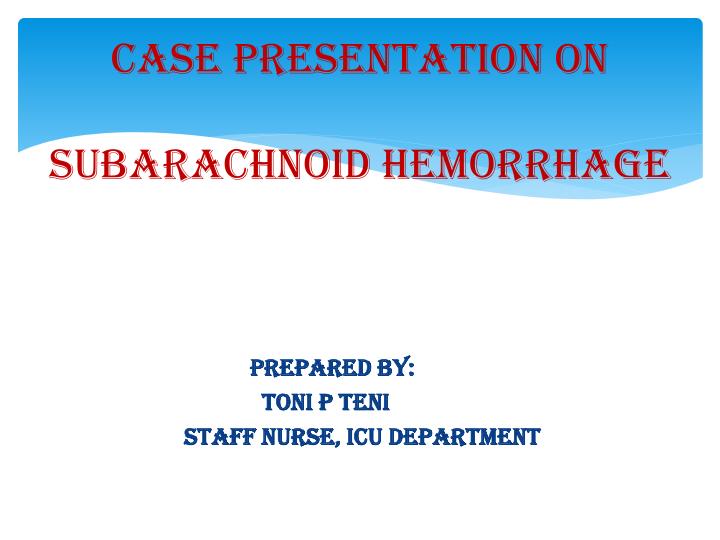 CASE PRESENTATION ON

SUBARACHNOID HEMORRHAGE

PREPARED BY:
TONI P TENI
STAFF NURSE, ICU DEPARTMENT